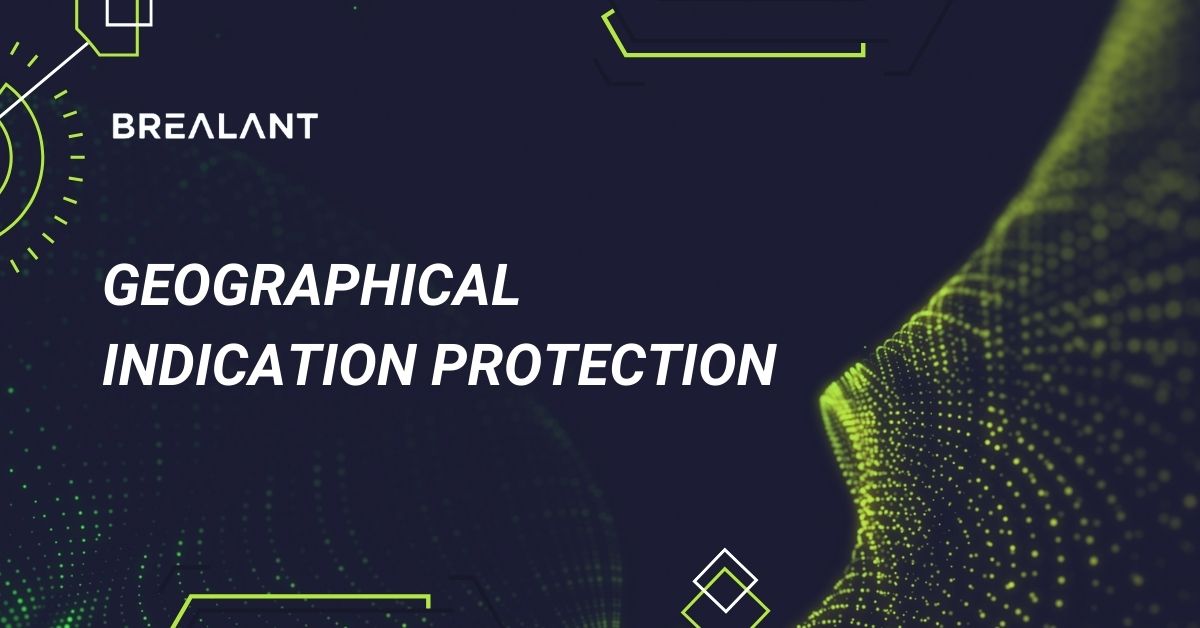 BREALANT

GEOGRAPHICAL INDICATION PROTECTION